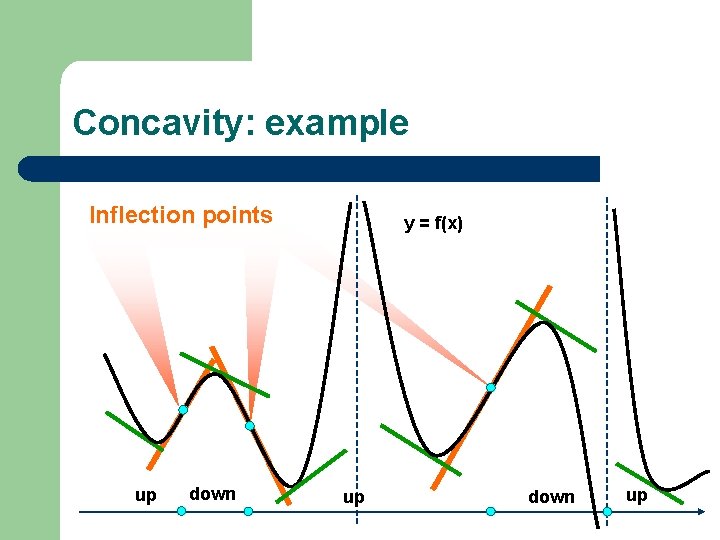 Concavity: example

Inflection points

y = f(x)

up down up down up